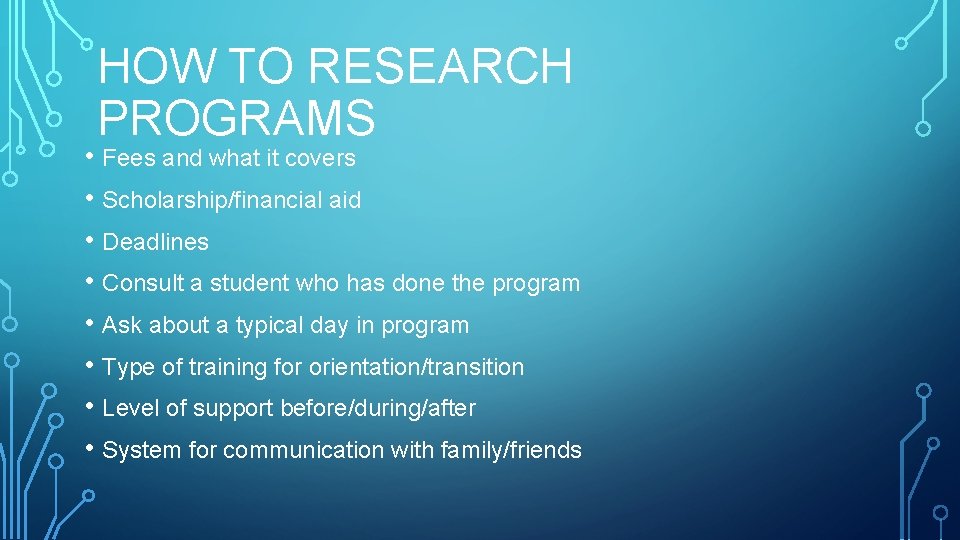 HOW TO RESEARCH PROGRAMS

• Fees and what it covers
• Scholarship/financial aid
• Deadlines
• Consult a student who has done the program
• Ask about a typical day in program
• Type of training for orientation/transition
• Level of support before/during/after
• System for communication with family/friends